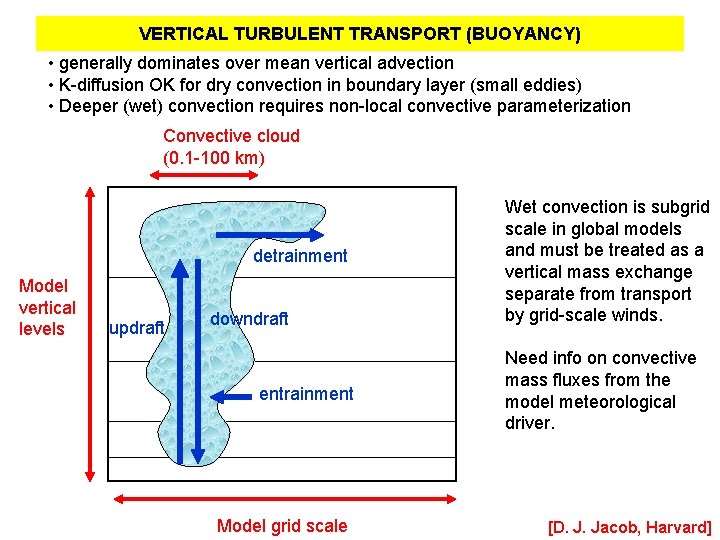 VERTICAL TURBULENT TRANSPORT (BUOYANCY)

• generally dominates over mean vertical advection
• K-diffusion OK for dry convection in boundary layer (small eddies)
• Deeper (wet) convection requires non-local convective parameterization

Convective cloud (0.1-100 km)

Model vertical levels

detrainment

updraft

downdraft

entrainment

Model grid scale

Wet convection is subgrid scale in global models and must be treated as a vertical mass exchange separate from transport by grid-scale winds.

Need info on convective mass fluxes from the model meteorological driver.

[D. J. Jacob, Harvard]